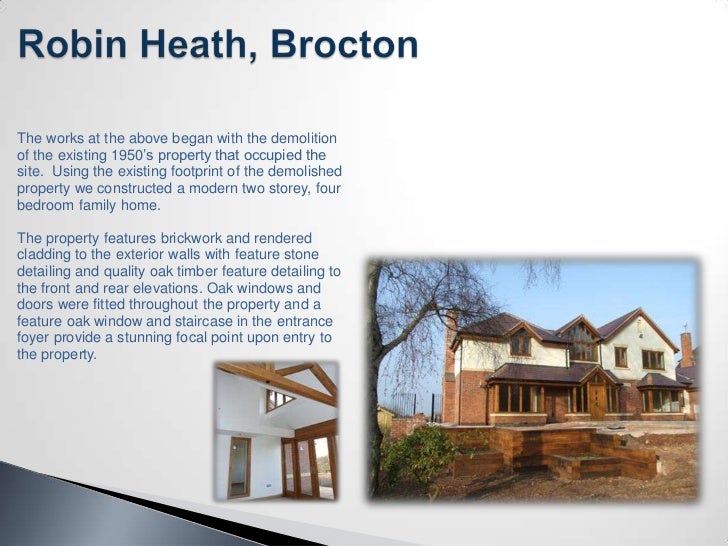 Robin Heath, Brocton

The works at the above began with the demolition of the existing 1950's property that occupied the site. Using the existing footprint of the demolished property we constructed a modern two storey, four bedroom family home.

The property features brickwork and rendered cladding to the exterior walls with feature stone detailing and quality oak timber feature detailing to the front and rear elevations. Oak windows and doors were fitted throughout the property and a feature oak window and staircase in the entrance foyer provide a stunning focal point upon entry to the property.